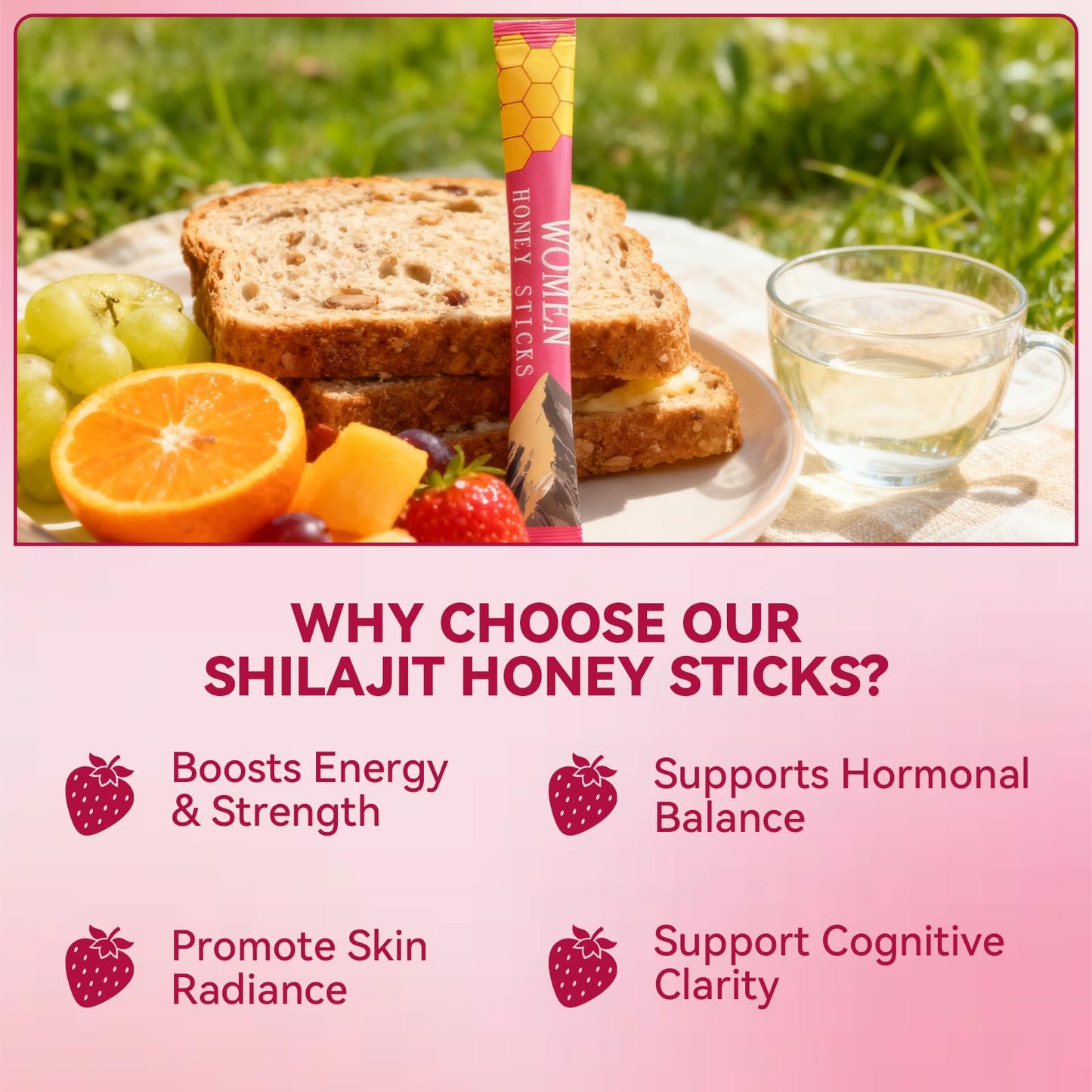 WOMEN
HONEY STICKS

WHY CHOOSE OUR SHILAJIT HONEY STICKS?

Boosts Energy & Strength

Supports Hormonal Balance

Promote Skin Radiance

Support Cognitive Clarity